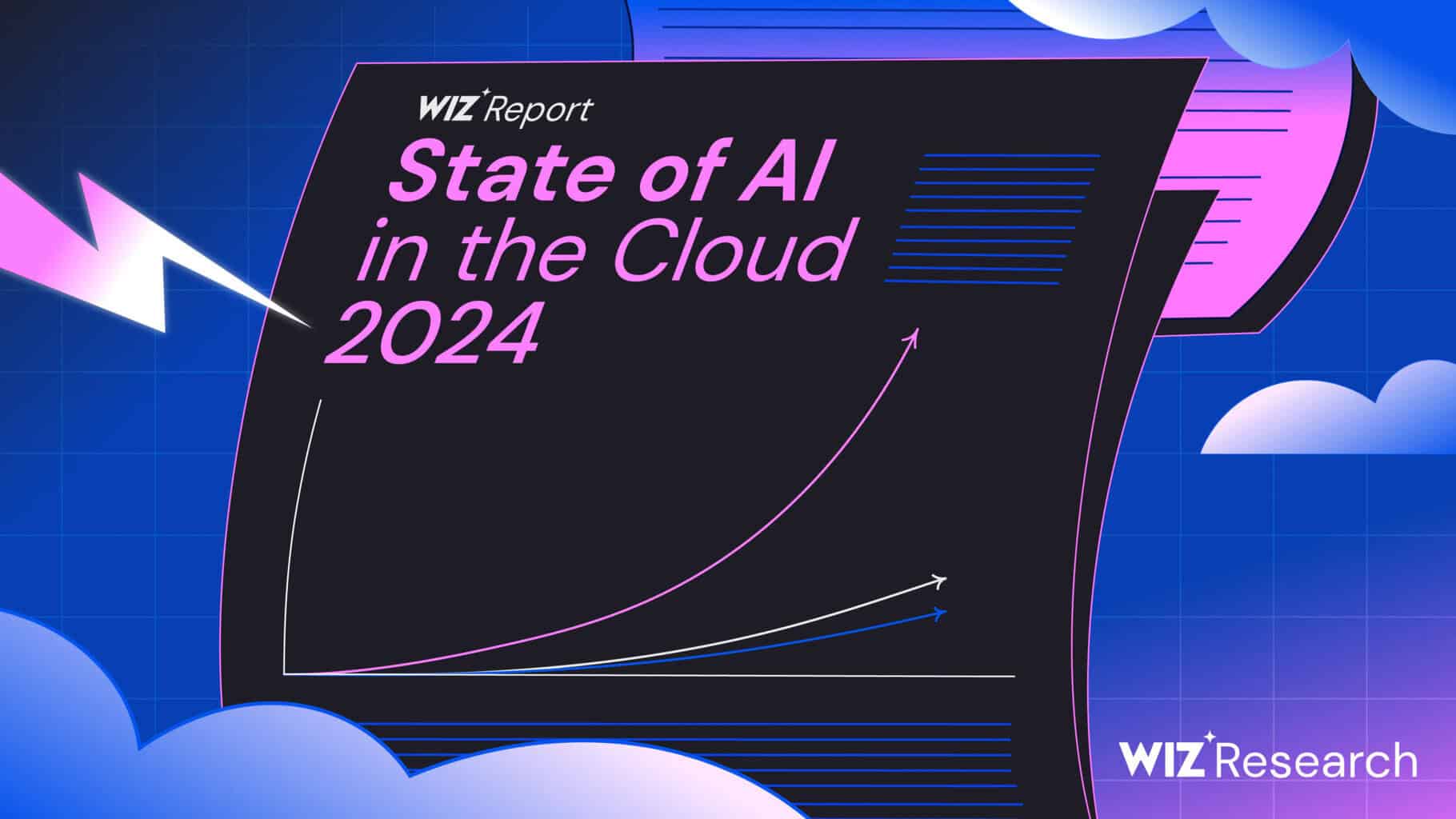 WIZ Report

State of AI
in the Cloud
2024

WIZ Research